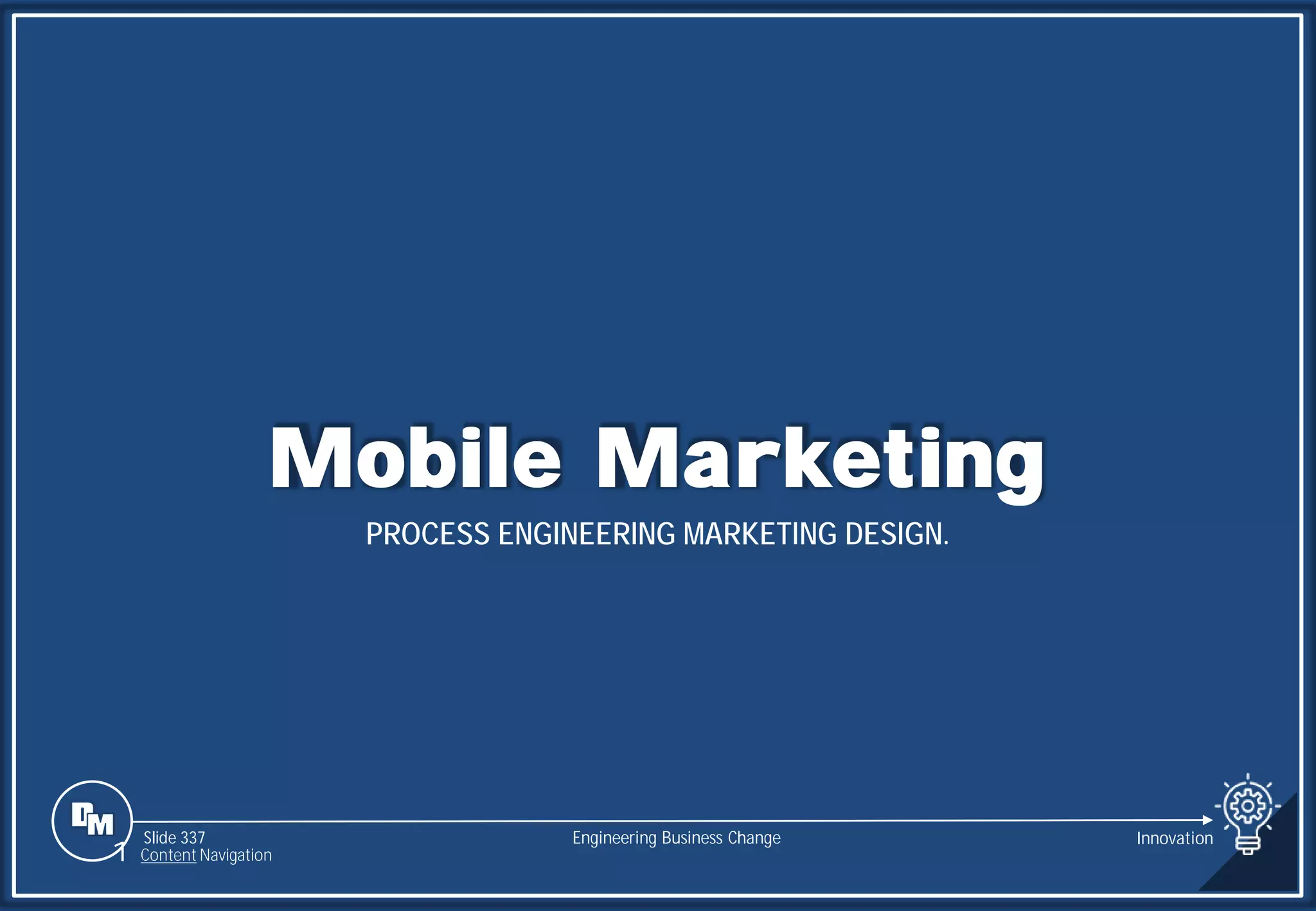 Mobile Marketing

PROCESS ENGINEERING MARKETING DESIGN.

DM

Slide 337
Content Navigation

Engineering Business Change

Innovation